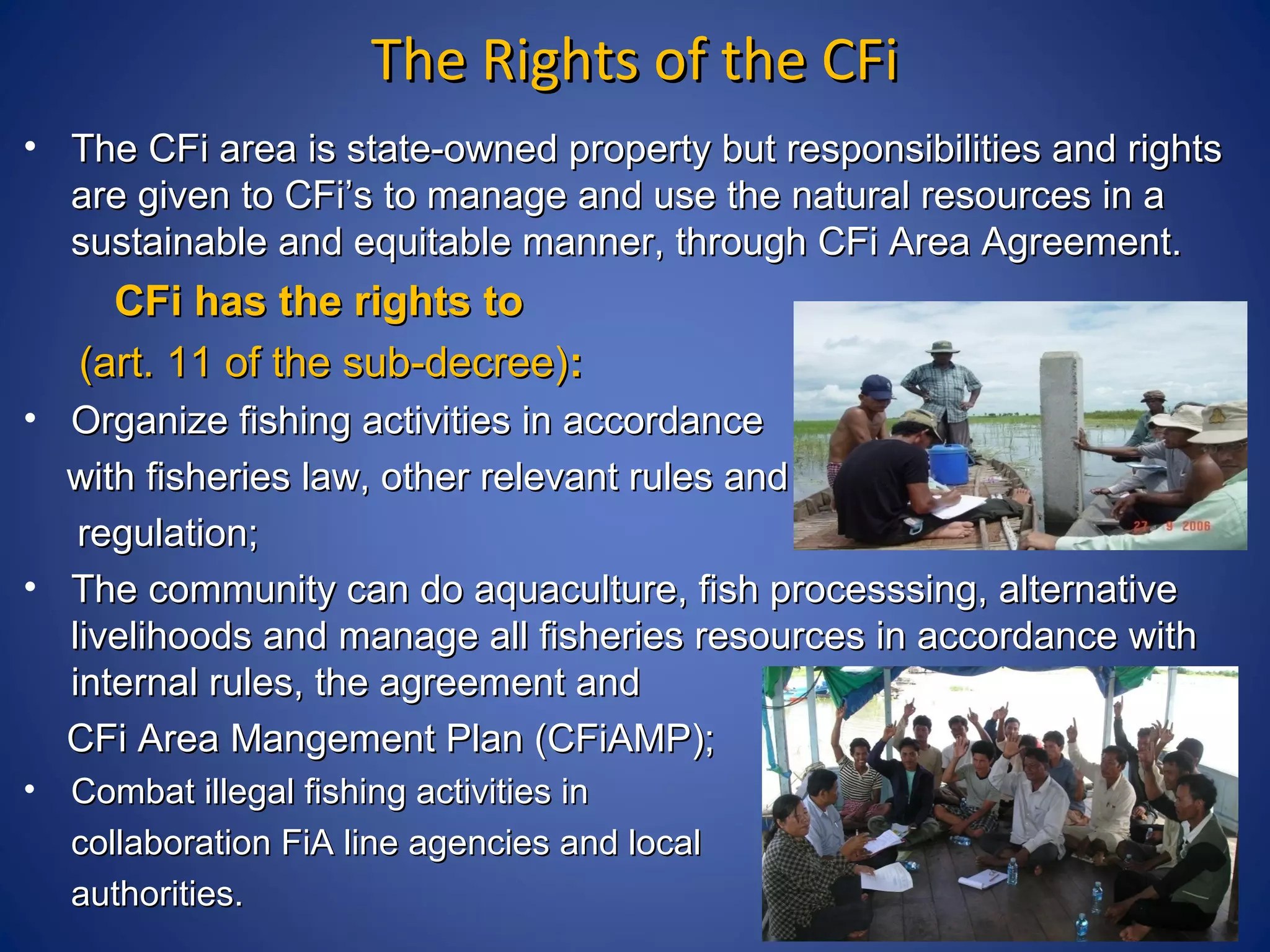 The Rights of the CFi

• The CFi area is state-owned property but responsibilities and rights are given to CFi's to manage and use the natural resources in a sustainable and equitable manner, through CFi Area Agreement.

CFi has the rights to

(art. 11 of the sub-decree):

• Organize fishing activities in accordance with fisheries law, other relevant rules and regulation;

27 9 2006

• The community can do aquaculture, fish processsing, alternative livelihoods and manage all fisheries resources in accordance with internal rules, the agreement and CFi Area Mangement Plan (CFiAMP);

• Combat illegal fishing activities in collaboration FiA line agencies and local authorities.